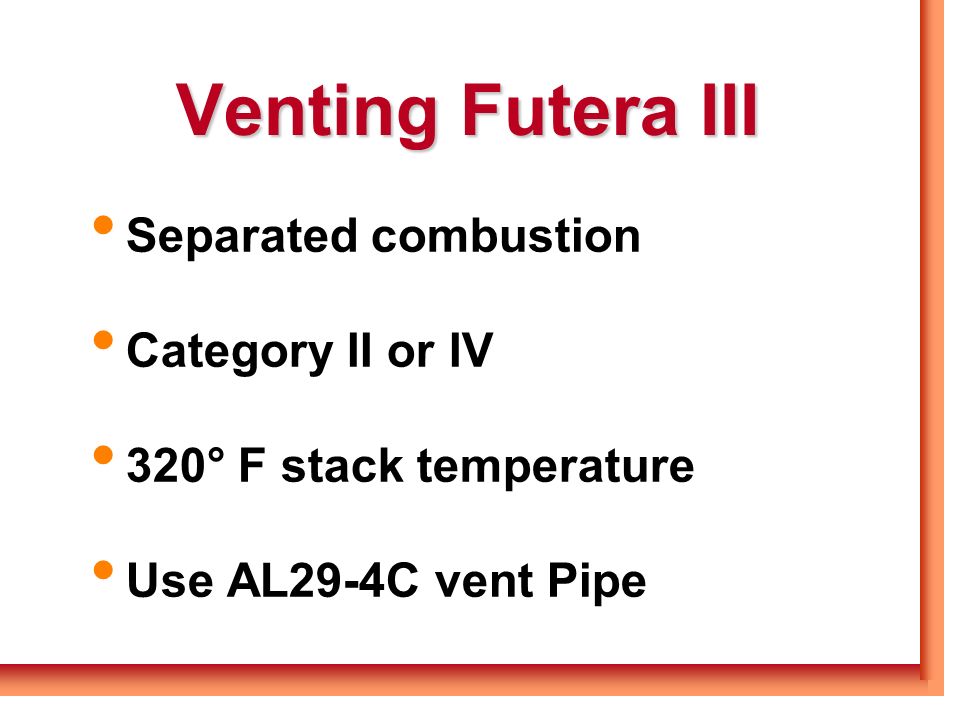 Venting Futera III

• Separated combustion

• Category II or IV

• 320° F stack temperature

• Use AL29-4C vent Pipe